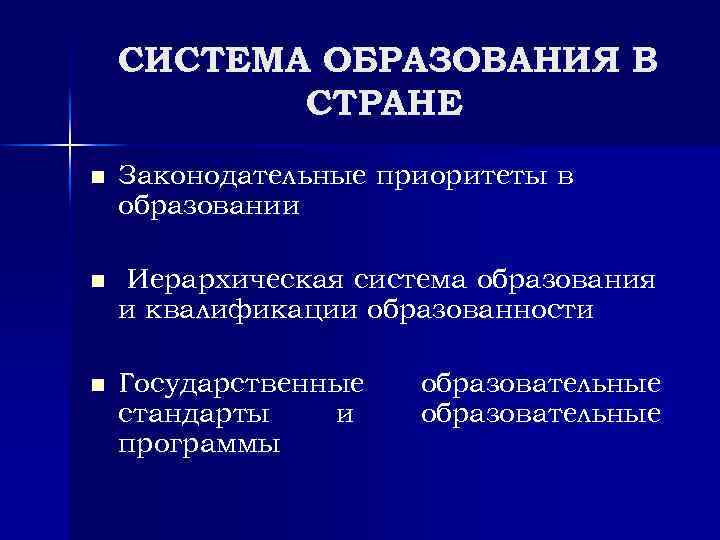 СИСТЕМА ОБРАЗОВАНИЯ В СТРАНЕ

■ Законодательные приоритеты в образовании

■ Иерархическая система образования и квалификации образованности

■ Государственные образовательные стандарты и образовательные программы